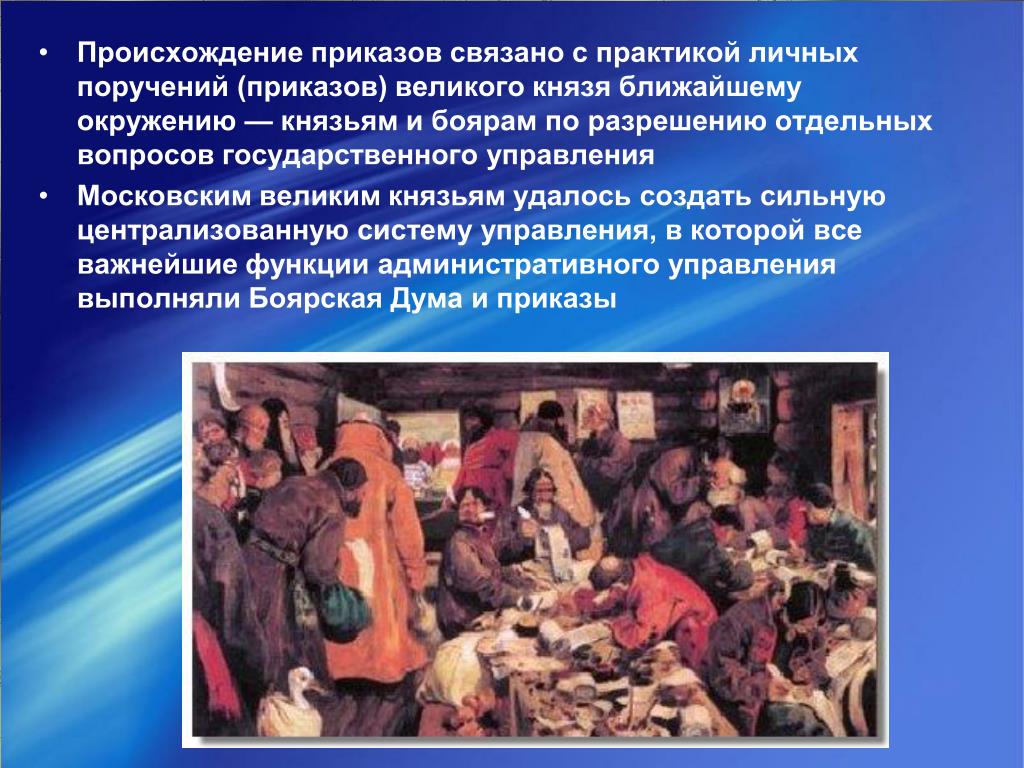 • Происхождение приказов связано с практикой личных поручений (приказов) великого князя ближайшему окружению — князьям и боярам по разрешению отдельных вопросов государственного управления

• Московским великим князьям удалось создать сильную централизованную систему управления, в которой все важнейшие функции административного управления выполняли Боярская Дума и приказы